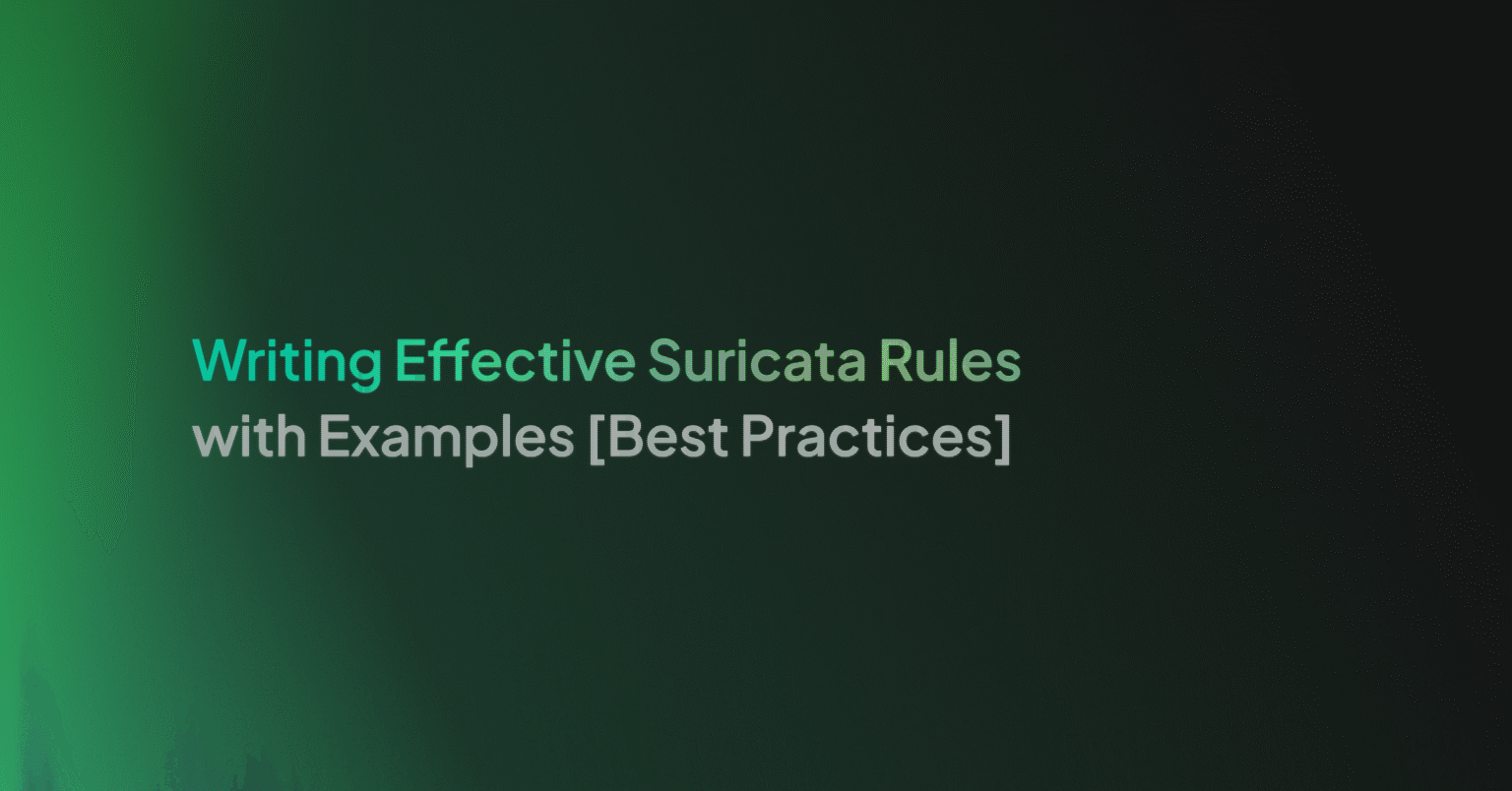 Writing Effective Suricata Rules with Examples [Best Practices]